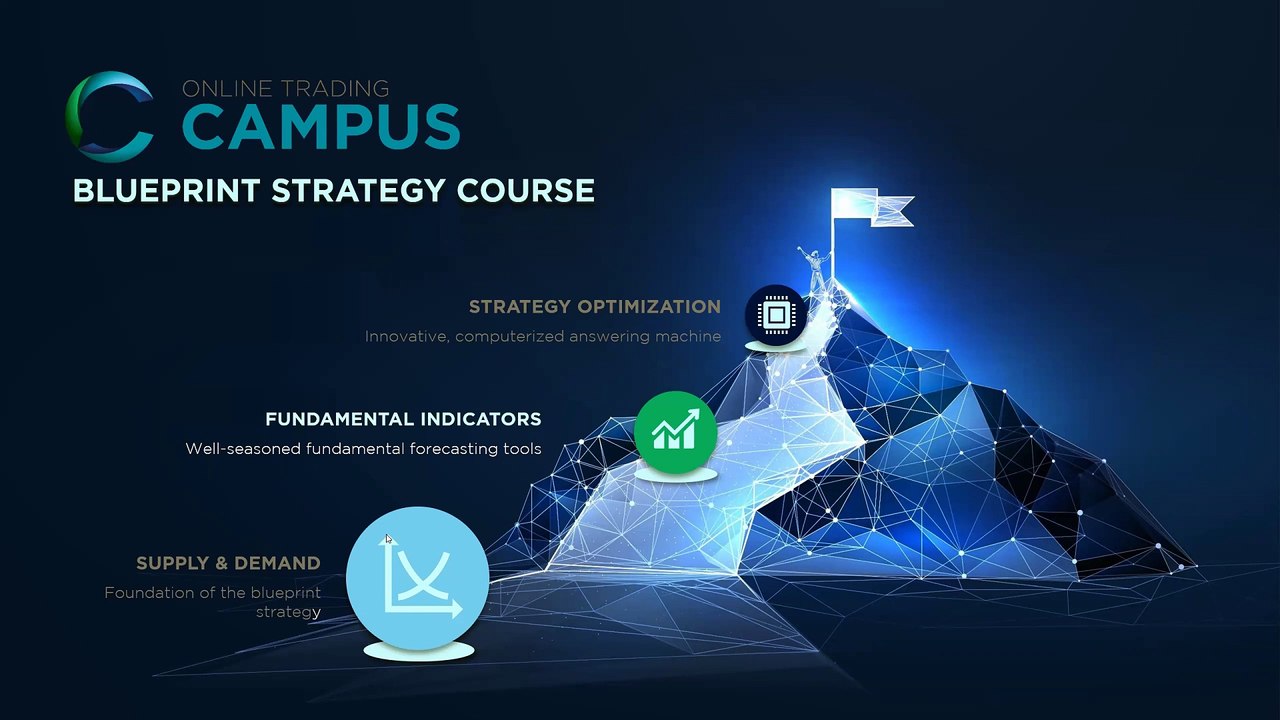 ONLINE TRADING
CAMPUS
BLUEPRINT STRATEGY COURSE

STRATEGY OPTIMIZATION
Innovative, computerized answering machine

FUNDAMENTAL INDICATORS
Well-seasoned fundamental forecasting tools

SUPPLY & DEMAND
Foundation of the blueprint strategy